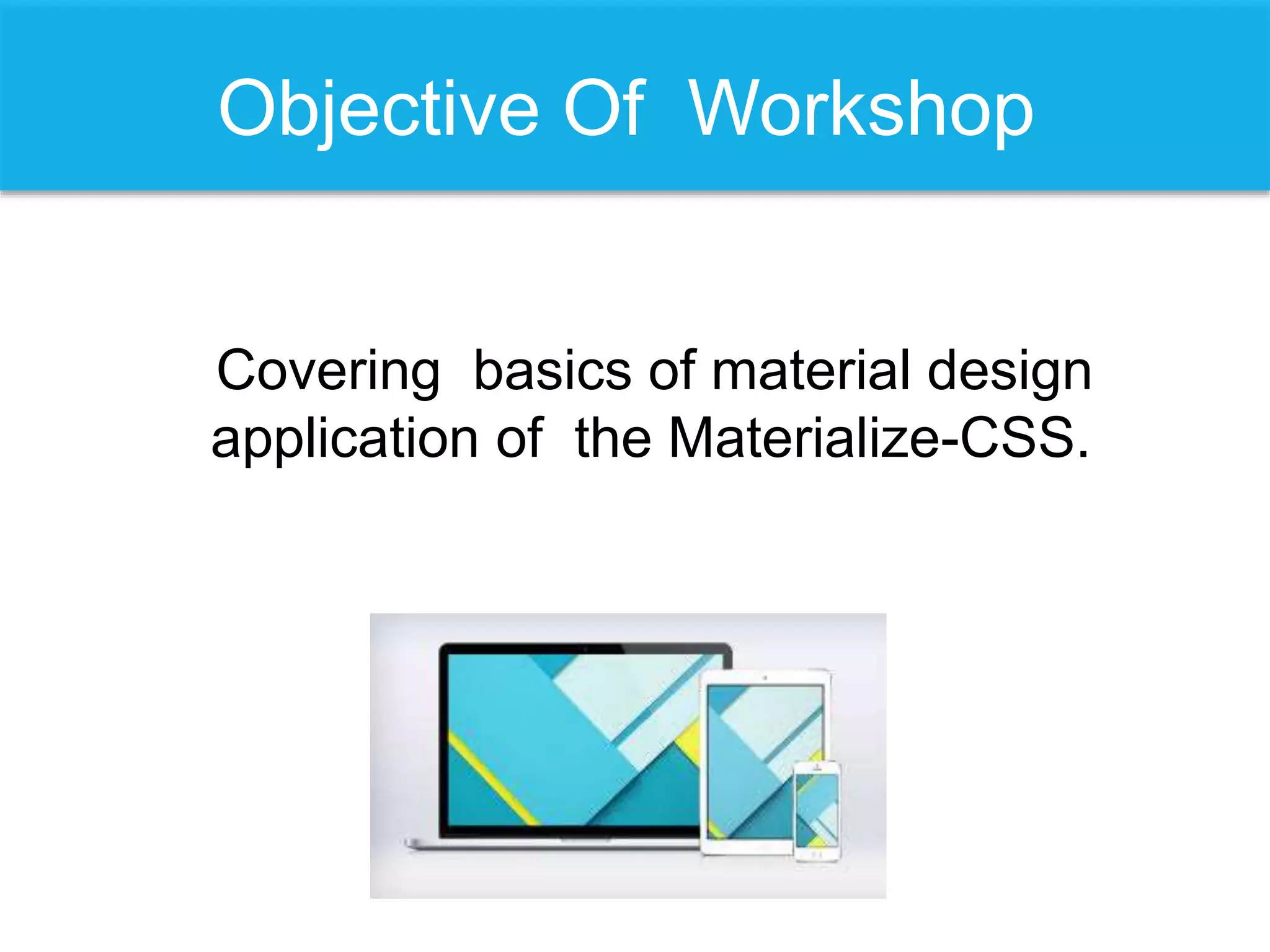 Objective Of Workshop

Covering basics of material design application of the Materialize-CSS.